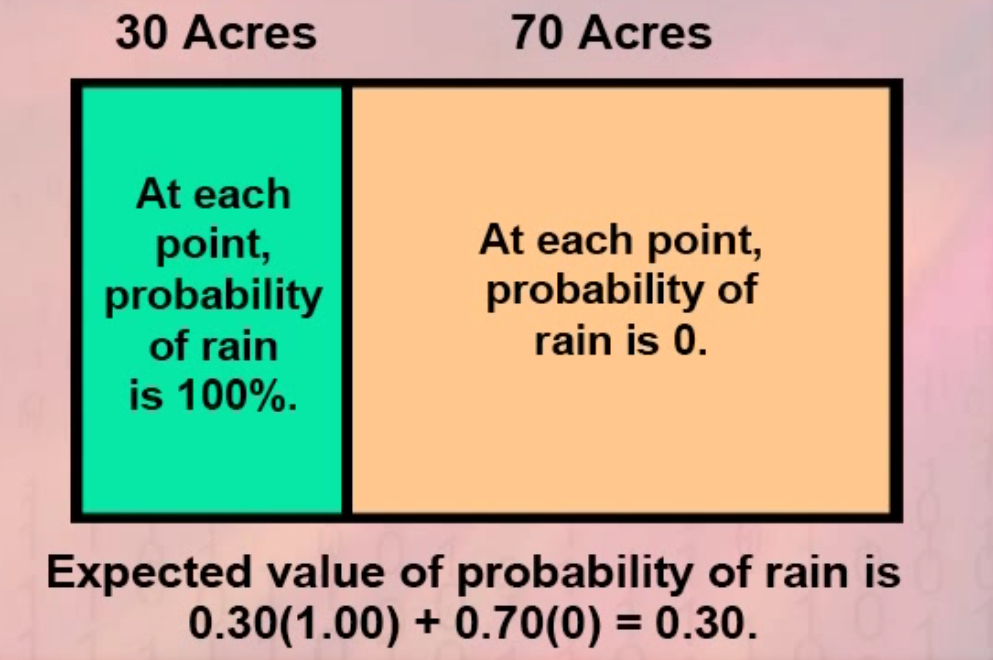 30 Acres

70 Acres

At each point, probability of rain is 100%.

At each point, probability of rain is 0.

Expected value of probability of rain is $0.30(1.00) + 0.70(0) = 0.30$.